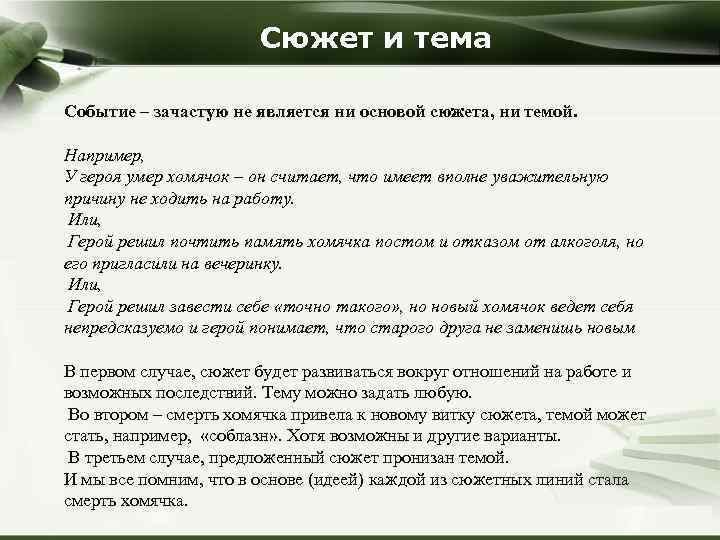 Сюжет и тема

Событие – зачастую не является ни основой сюжета, ни темой.

Например,
У героя умер хомячок – он считает, что имеет вполне уважительную причину не ходить на работу.
Или,
Герой решил почтить память хомячка постом и отказом от алкоголя, но его пригласили на вечеринку.
Или,
Герой решил завести себе «точно такого», но новый хомячок ведет себя непредсказуемо и герой понимает, что старого друга не заменишь новым

В первом случае, сюжет будет развиваться вокруг отношений на работе и возможных последствий. Тему можно задать любую.
Во втором – смерть хомячка привела к новому витку сюжета, темой может стать, например, «соблазн». Хотя возможны и другие варианты.
В третьем случае, предложенный сюжет пронизан темой.
И мы все помним, что в основе (идеей) каждой из сюжетных линий стала смерть хомячка.